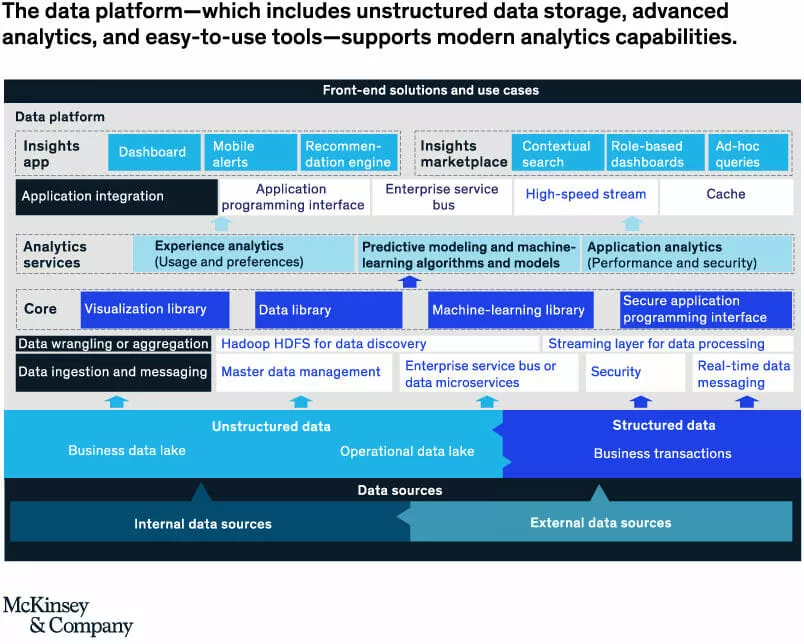 The data platform—which includes unstructured data storage, advanced analytics, and easy-to-use tools—supports modern analytics capabilities.

Front-end solutions and use cases

Data platform

Insights app
Dashboard
Mobile alerts
Recommendation engine

Insights marketplace
Contextual search
Role-based dashboards
Ad-hoc queries

Application integration
Application programming interface
Enterprise service bus
High-speed stream
Cache

Analytics services
Experience analytics (Usage and preferences)
Predictive modeling and machine-learning algorithms and models
Application analytics (Performance and security)

Core
Visualization library
Data library
Machine-learning library
Secure application programming interface

Data wrangling or aggregation
Hadoop HDFS for data discovery
Streaming layer for data processing

Data ingestion and messaging
Master data management
Enterprise service bus or data microservices
Security
Real-time data messaging

Unstructured data
Business data lake
Operational data lake

Structured data
Business transactions

Data sources
Internal data sources
External data sources

McKinsey & Company